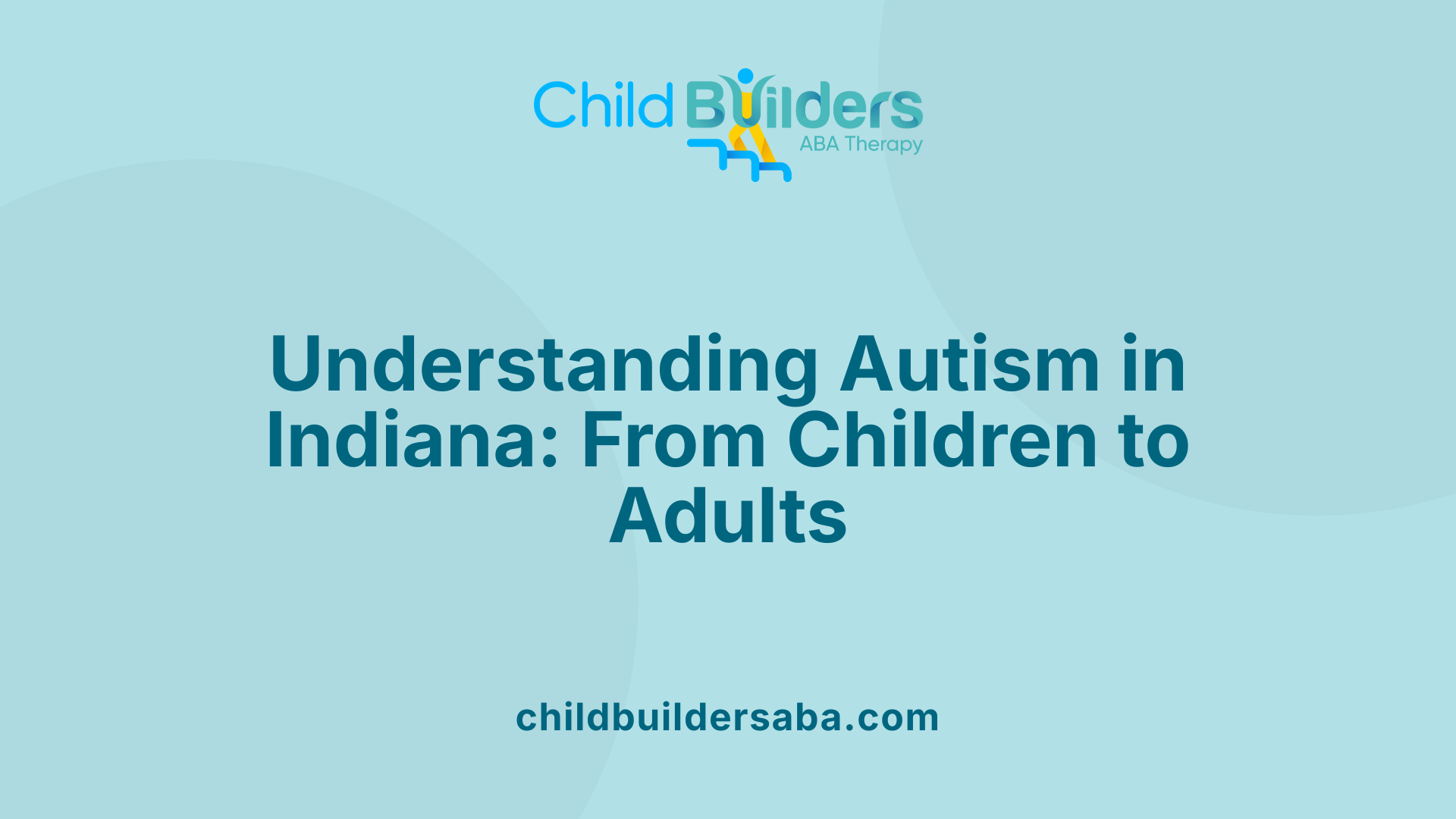 Child Builders
ABA Therapy

Understanding Autism in Indiana: From Children to Adults

childbuildersaba.com